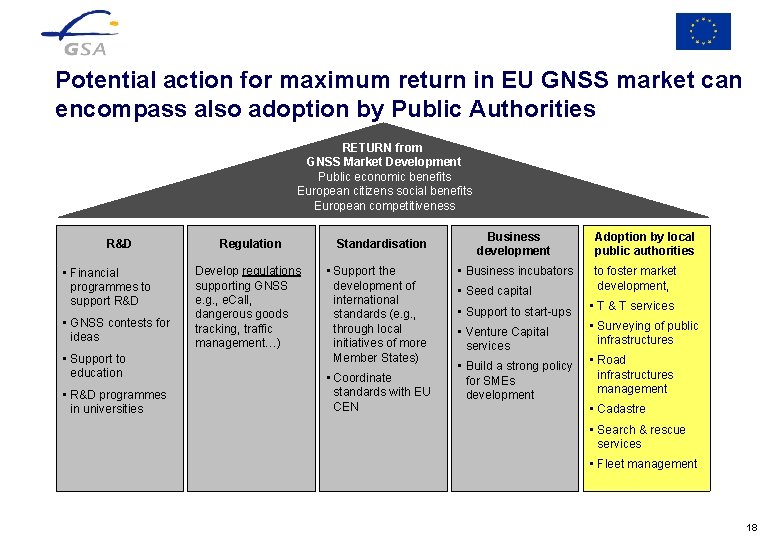 GSA

Potential action for maximum return in EU GNSS market can encompass also adoption by Public Authorities

RETURN from
GNSS Market Development
Public economic benefits
European citizens social benefits
European competitiveness

R&D
▪ Financial programmes to support R&D
▪ GNSS contests for ideas
▪ Support to education
▪ R&D programmes in universities

Regulation
Develop regulations supporting GNSS e.g., eCall, dangerous goods tracking, traffic management…)

Standardisation
▪ Support the development of international standards (e.g., through local initiatives of more Member States)
▪ Coordinate standards with EU CEN

Business development
▪ Business incubators
▪ Seed capital
▪ Support to start-ups
▪ Venture Capital services
▪ Build a strong policy for SMEs development

Adoption by local public authorities
to foster market development,
▪ T & T services
▪ Surveying of public infrastructures
▪ Road infrastructures management
▪ Cadastre
▪ Search & rescue services
▪ Fleet management

18